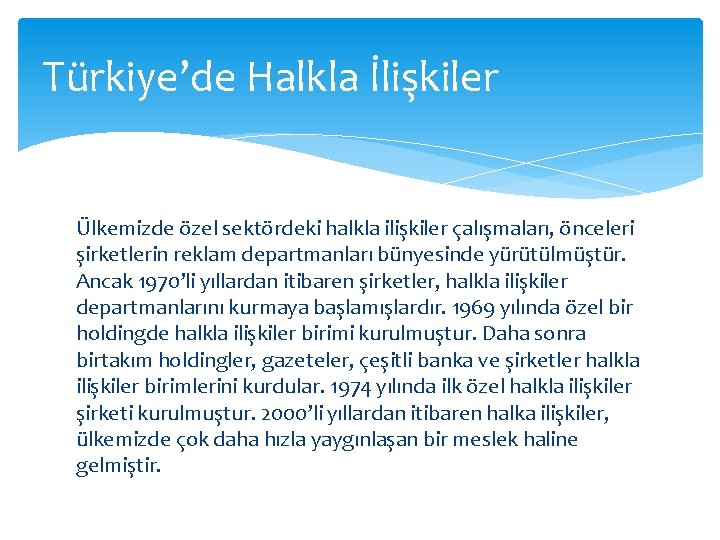 Türkiye’de Halkla İlişkiler

Ülkemizde özel sektördeki halkla ilişkiler çalışmaları, önceleri şirketlerin reklam departmanları bünyesinde yürütülmüştür. Ancak 1970’li yıllardan itibaren şirketler, halkla ilişkiler departmanlarını kurmaya başlamışlardır. 1969 yılında özel bir holdingde halkla ilişkiler birimi kurulmuştur. Daha sonra birtakım holdingler, gazeteler, çeşitli banka ve şirketler halkla ilişkiler birimlerini kurdular. 1974 yılında ilk özel halkla ilişkiler şirketi kurulmuştur. 2000’li yıllardan itibaren halka ilişkiler, ülkemizde çok daha hızla yaygınlaşan bir meslek haline gelmiştir.